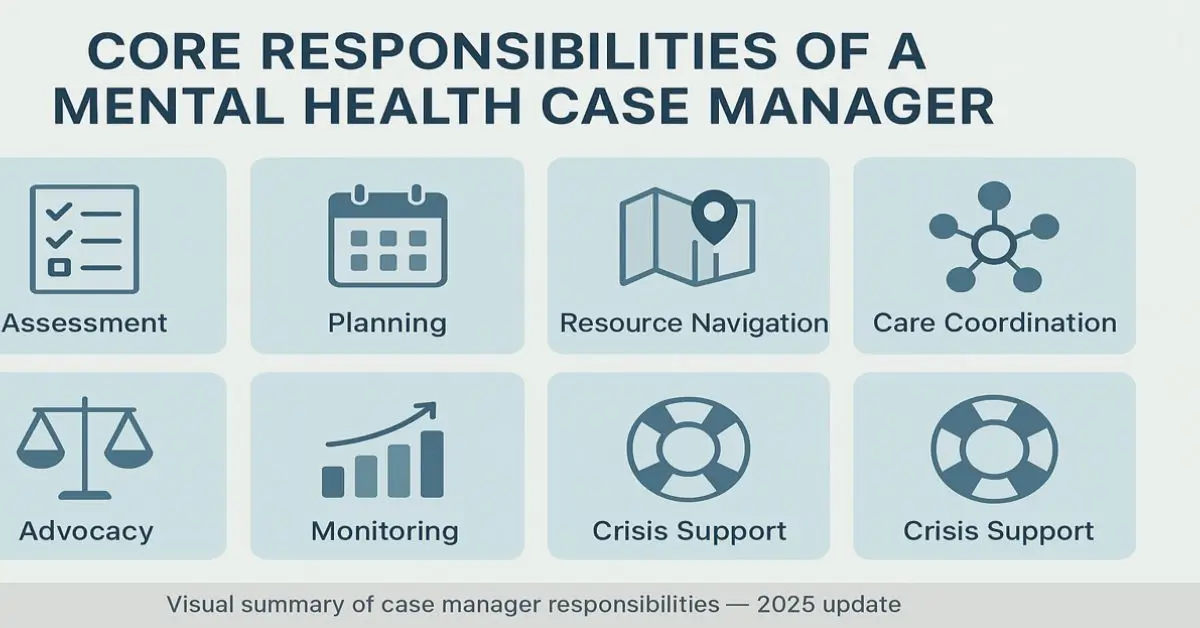 CORE RESPONSIBILITIES OF A MENTAL HEALTH CASE MANAGER

Assessment

Planning

Resource Navigation

Care Coordination

Advocacy

Monitoring

Crisis Support

Crisis Support

Visual summary of case manager responsibilities — 2025 update